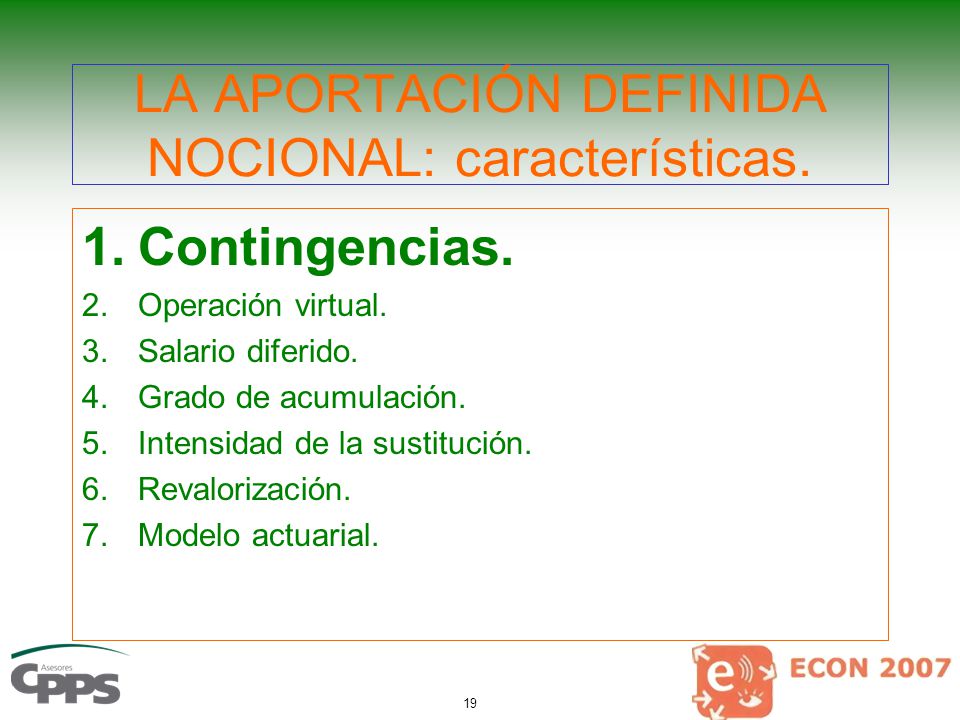 LA APORTACIÓN DEFINIDA NOCIONAL: características.

1. Contingencias.
2. Operación virtual.
3. Salario diferido.
4. Grado de acumulación.
5. Intensidad de la sustitución.
6. Revalorización.
7. Modelo actuarial.

Asesores
CPPS

19

e
ECON 2007